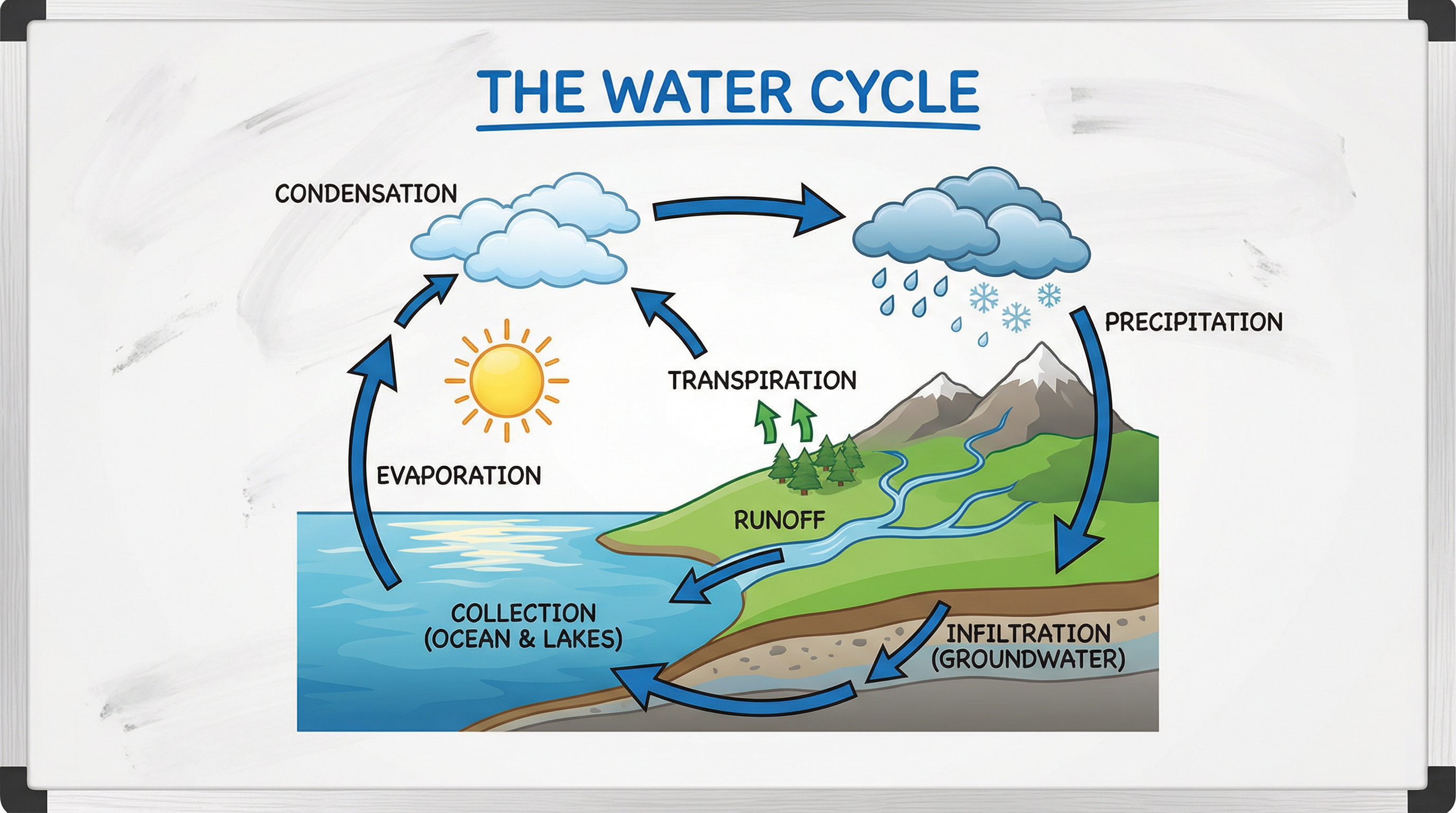 THE WATER CYCLE

CONDENSATION

PRECIPITATION

TRANSPIRATION

EVAPORATION

RUNOFF

COLLECTION (OCEAN & LAKES)

INFILTRATION (GROUNDWATER)